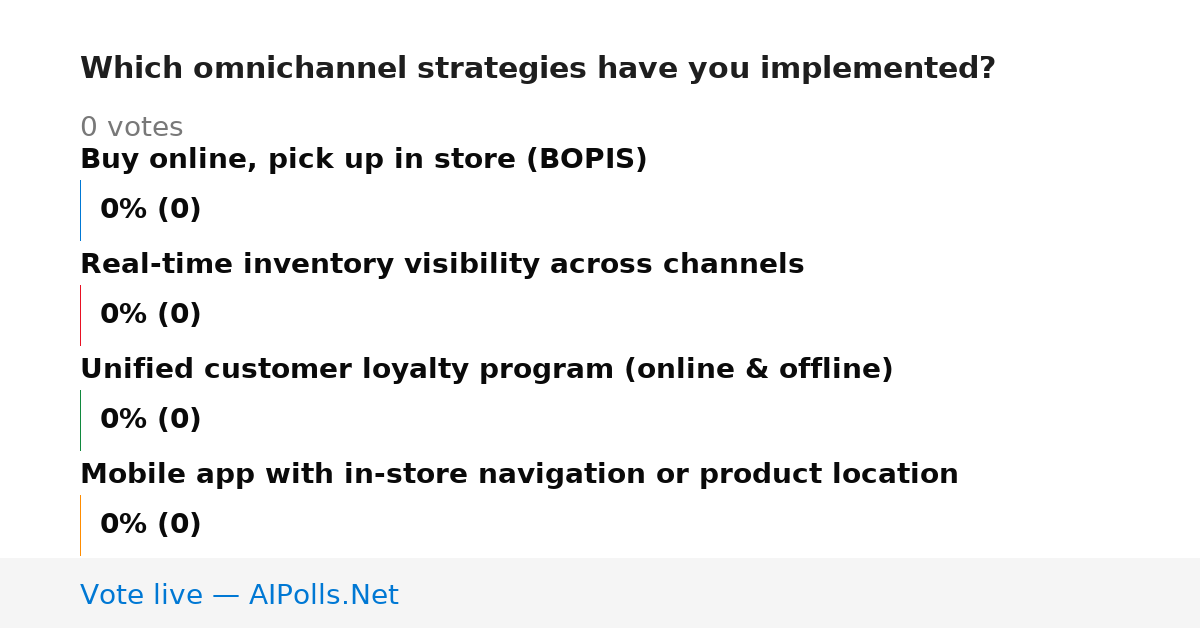 Which omnichannel strategies have you implemented?

0 votes

Buy online, pick up in store (BOPIS)

0% (0)

Real-time inventory visibility across channels

0% (0)

Unified customer loyalty program (online & offline)

0% (0)

Mobile app with in-store navigation or product location

0% (0)

Vote live — AIPolls.Net